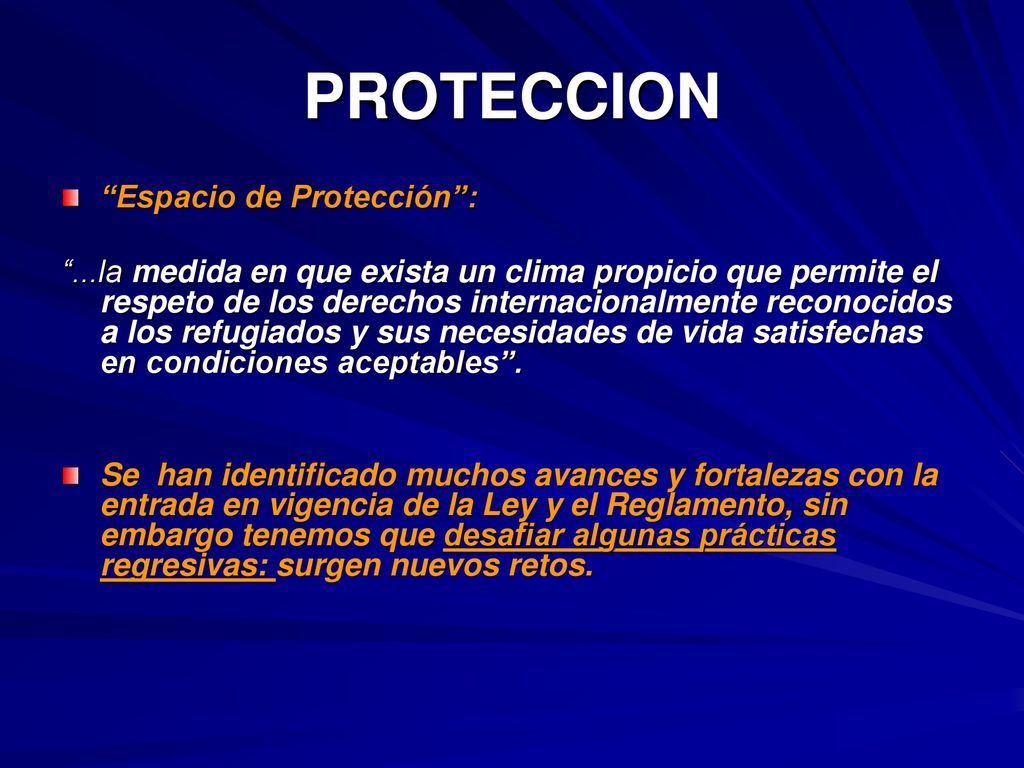 PROTECCION

“Espacio de Protección”:

“...la medida en que exista un clima propicio que permite el respeto de los derechos internacionalmente reconocidos a los refugiados y sus necesidades de vida satisfechas en condiciones aceptables”.

Se han identificado muchos avances y fortalezas con la entrada en vigencia de la Ley y el Reglamento, sin embargo tenemos que desafiar algunas prácticas regresivas: surgen nuevos retos.